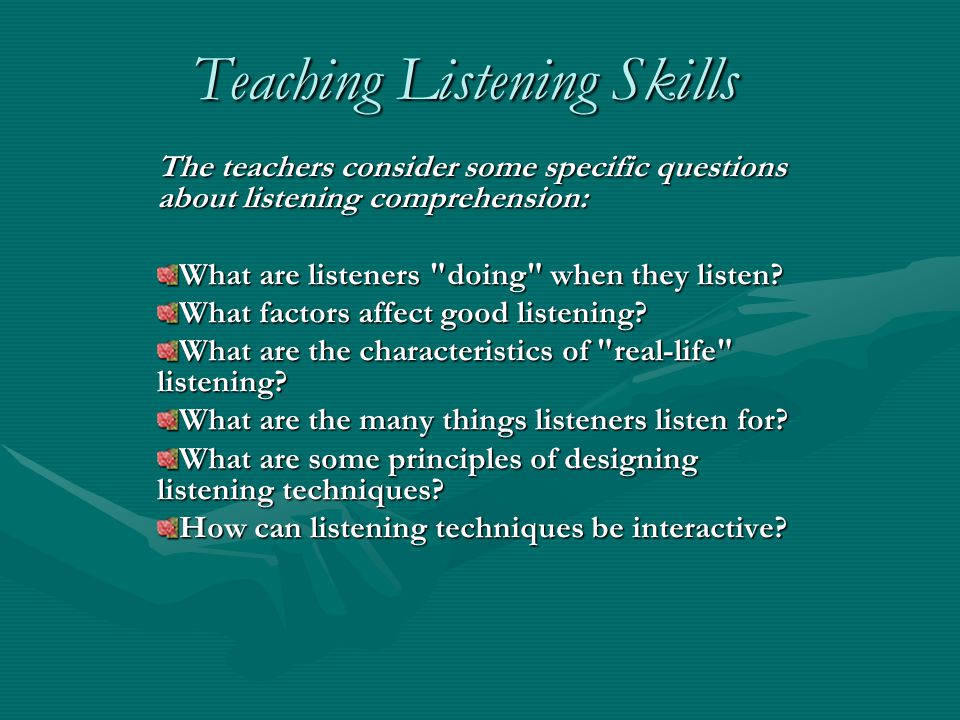 Teaching Listening Skills

The teachers consider some specific questions about listening comprehension:

What are listeners "doing" when they listen?
What factors affect good listening?
What are the characteristics of "real-life" listening?
What are the many things listeners listen for?
What are some principles of designing listening techniques?
How can listening techniques be interactive?